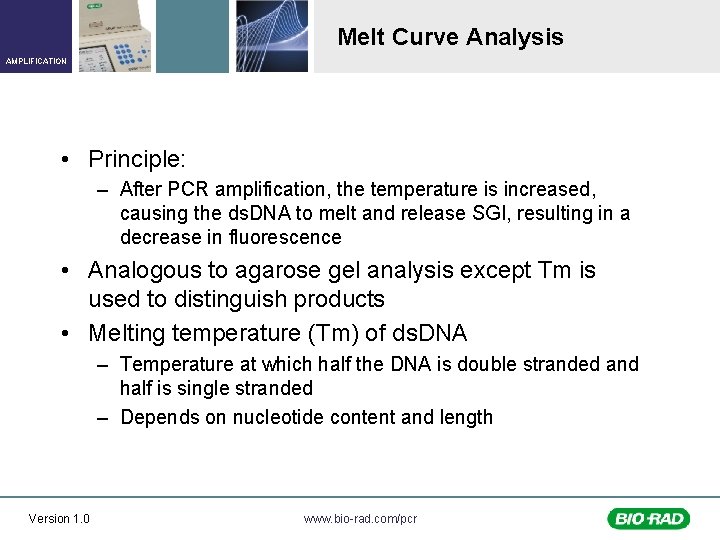 AMPLIFICATION

Melt Curve Analysis

• Principle:
– After PCR amplification, the temperature is increased, causing the dsDNA to melt and release SGI, resulting in a decrease in fluorescence
• Analogous to agarose gel analysis except Tm is used to distinguish products
• Melting temperature (Tm) of dsDNA
– Temperature at which half the DNA is double stranded and half is single stranded
– Depends on nucleotide content and length

Version 1.0

www.bio-rad.com/pcr

BIO-RAD